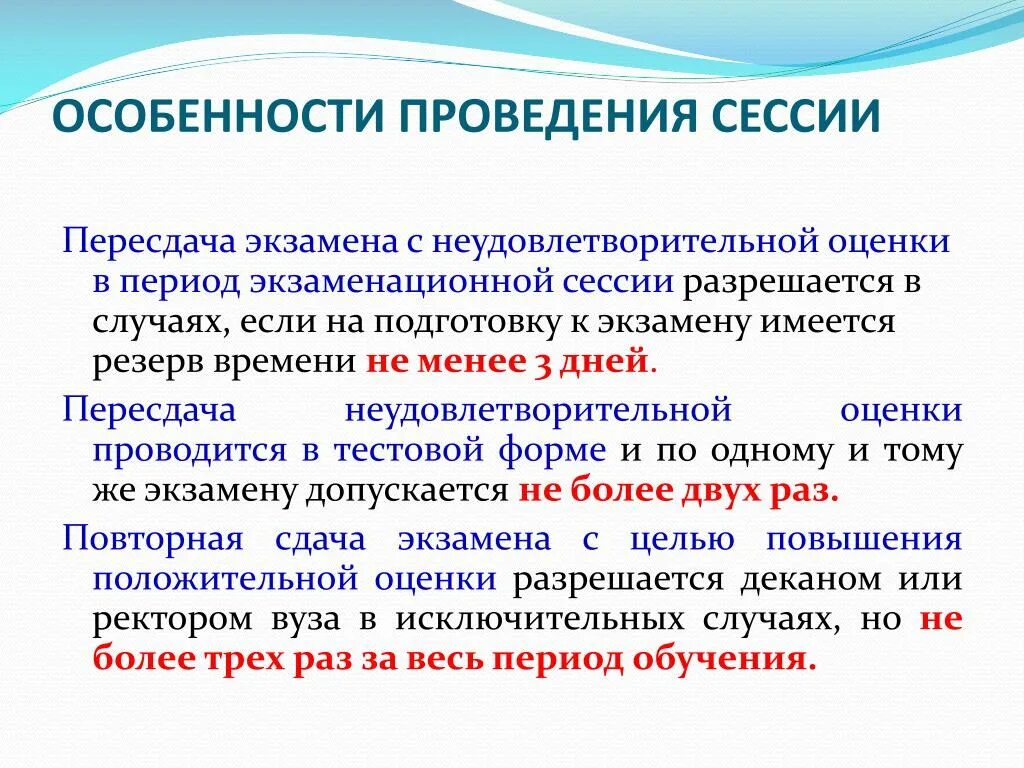 ОСОБЕННОСТИ ПРОВЕДЕНИЯ СЕССИИ

Пересдача экзамена с неудовлетворительной оценки в период экзаменационной сессии разрешается в случаях, если на подготовку к экзамену имеется резерв времени не менее 3 дней.

Пересдача неудовлетворительной оценки проводится в тестовой форме и по одному и тому же экзамену допускается не более двух раз.

Повторная сдача экзамена с целью повышения положительной оценки разрешается деканом или ректором вуза в исключительных случаях, но не более трех раз за весь период обучения.